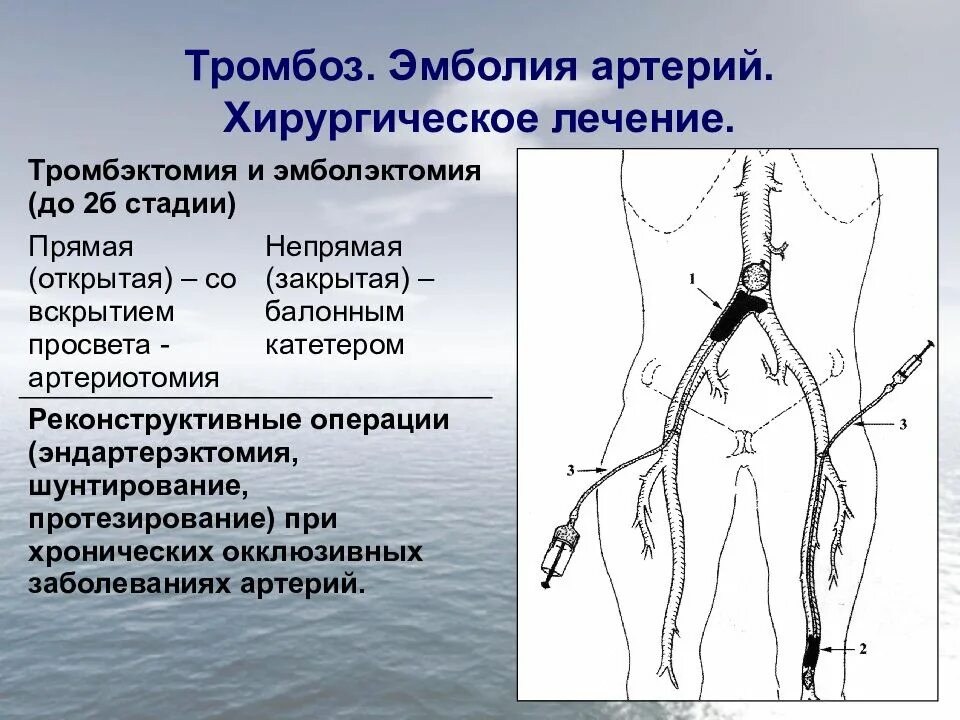 Тромбоз. Эмболия артерий. Хирургическое лечение.

Тромбэктомия и эмболэктомия (до 2б стадии)

Прямая (открытая) – со вскрытием просвета - артериотомия

Непрямая (закрытая) – балонным катетером

Реконструктивные операции (эндартерэктомия, шунтирование, протезирование) при хронических окклюзивных заболеваниях артерий.

1
3
3
2